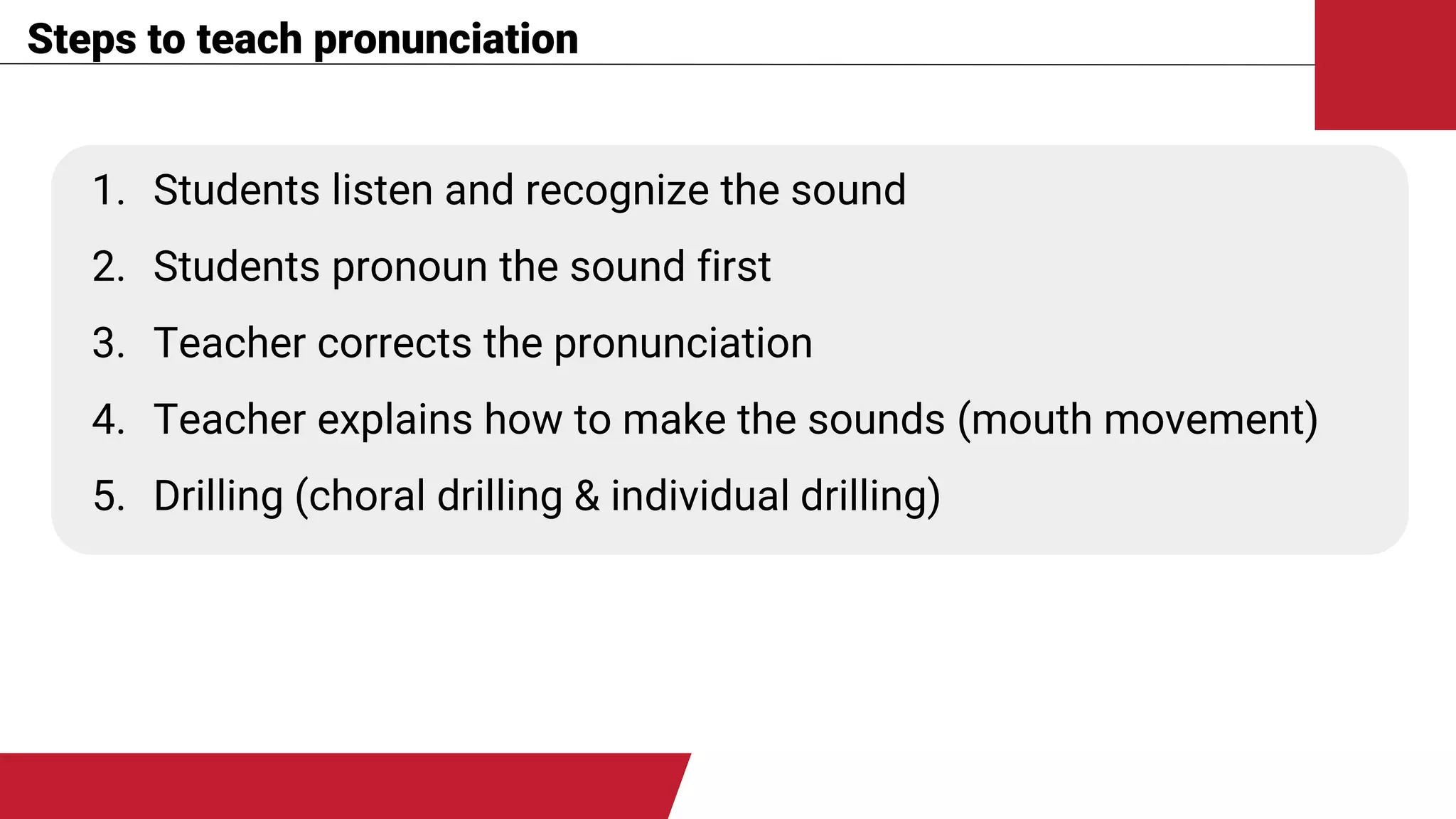 Steps to teach pronunciation

1. Students listen and recognize the sound
2. Students pronoun the sound first
3. Teacher corrects the pronunciation
4. Teacher explains how to make the sounds (mouth movement)
5. Drilling (choral drilling & individual drilling)